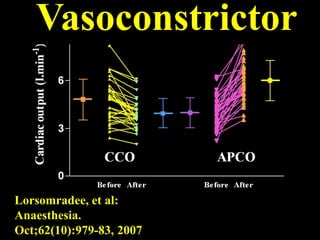 Vasoconstrictor

Cardiac output ($l.min^{-1}$)

6

3

0

CCO

APCO

Before After

Before After

Lorsomradee, et al:
Anaesthesia.
Oct;62(10):979-83, 2007